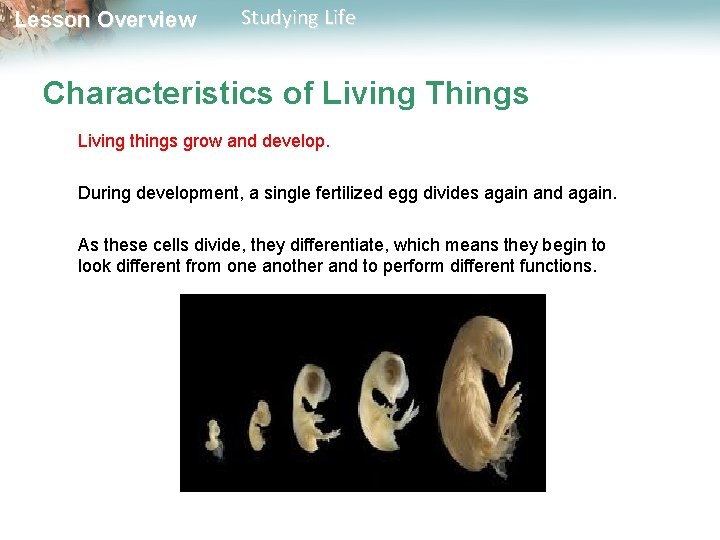 Lesson Overview Studying Life

Characteristics of Living Things

Living things grow and develop.

During development, a single fertilized egg divides again and again.

As these cells divide, they differentiate, which means they begin to look different from one another and to perform different functions.